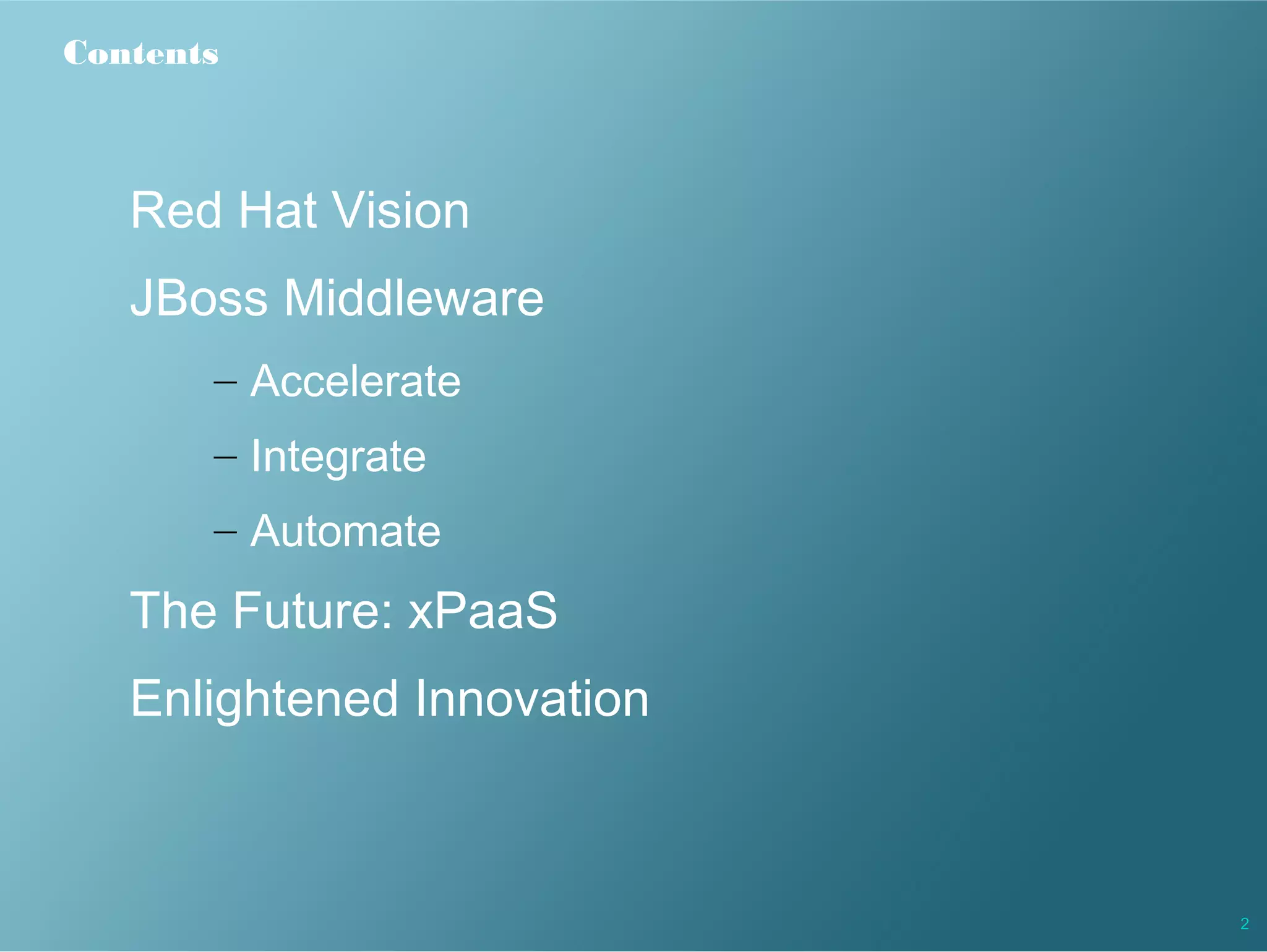 Contents

Red Hat Vision

JBoss Middleware

– Accelerate

– Integrate

– Automate

The Future: xPaaS

Enlightened Innovation

2